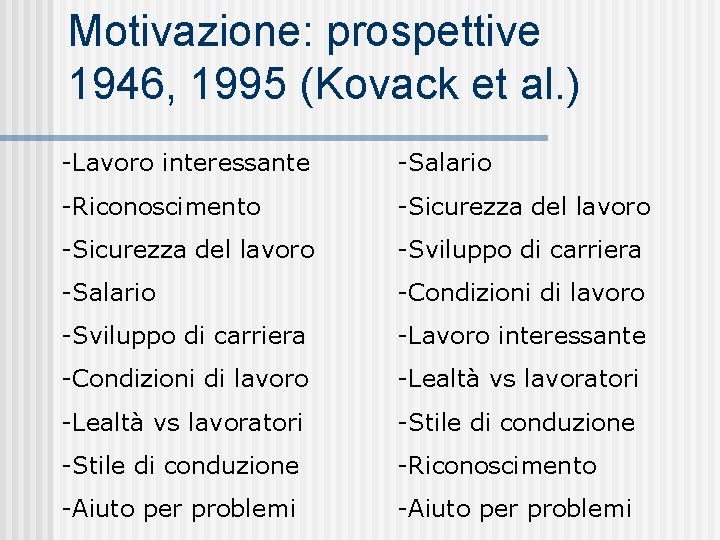 Motivazione: prospettive 1946, 1995 (Kovack et al.)

-Lavoro interessante
-Riconoscimento
-Sicurezza del lavoro
-Salario
-Sviluppo di carriera
-Condizioni di lavoro
-Lealtà vs lavoratori
-Stile di conduzione
-Aiuto per problemi

-Salario
-Sicurezza del lavoro
-Sviluppo di carriera
-Condizioni di lavoro
-Lavoro interessante
-Lealtà vs lavoratori
-Stile di conduzione
-Riconoscimento
-Aiuto per problemi